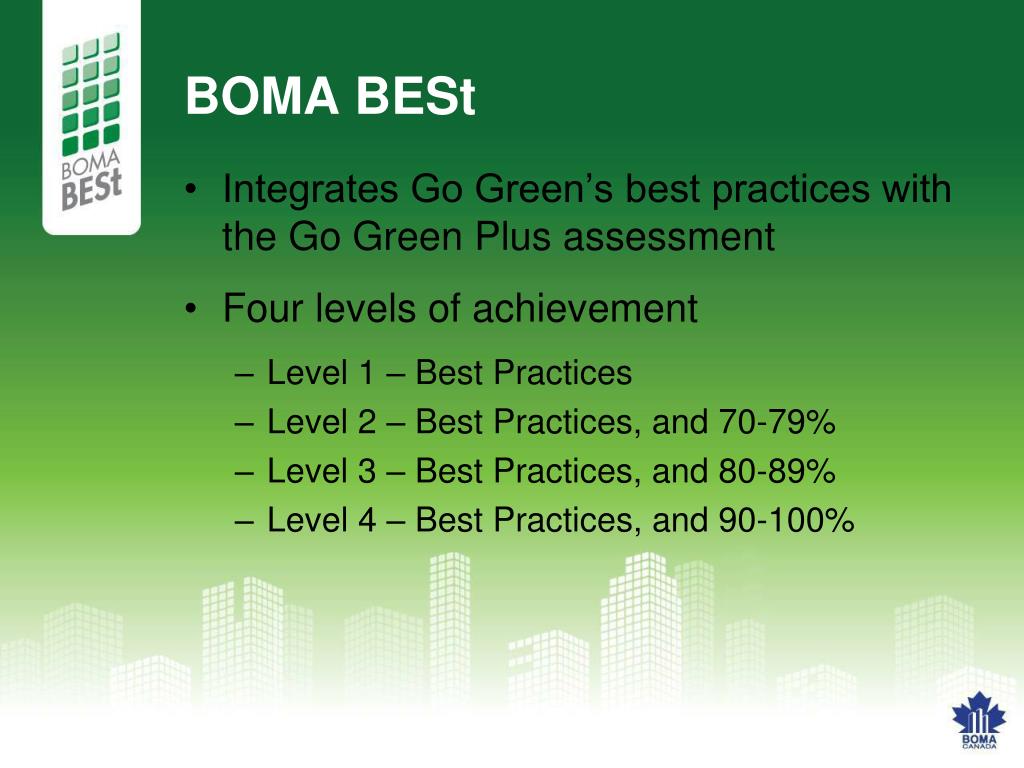 BOMA BESt

BOMA BESt

• Integrates Go Green's best practices with the Go Green Plus assessment

• Four levels of achievement

– Level 1 – Best Practices
– Level 2 – Best Practices, and 70-79%
– Level 3 – Best Practices, and 80-89%
– Level 4 – Best Practices, and 90-100%

BOMA CANADA